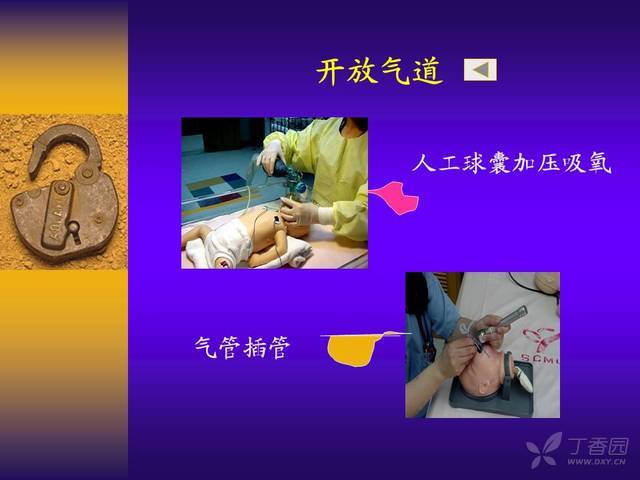 开放气道

人工球囊加压吸氧

气管插管

SCMU

丁香园
WWW.DXY.CN